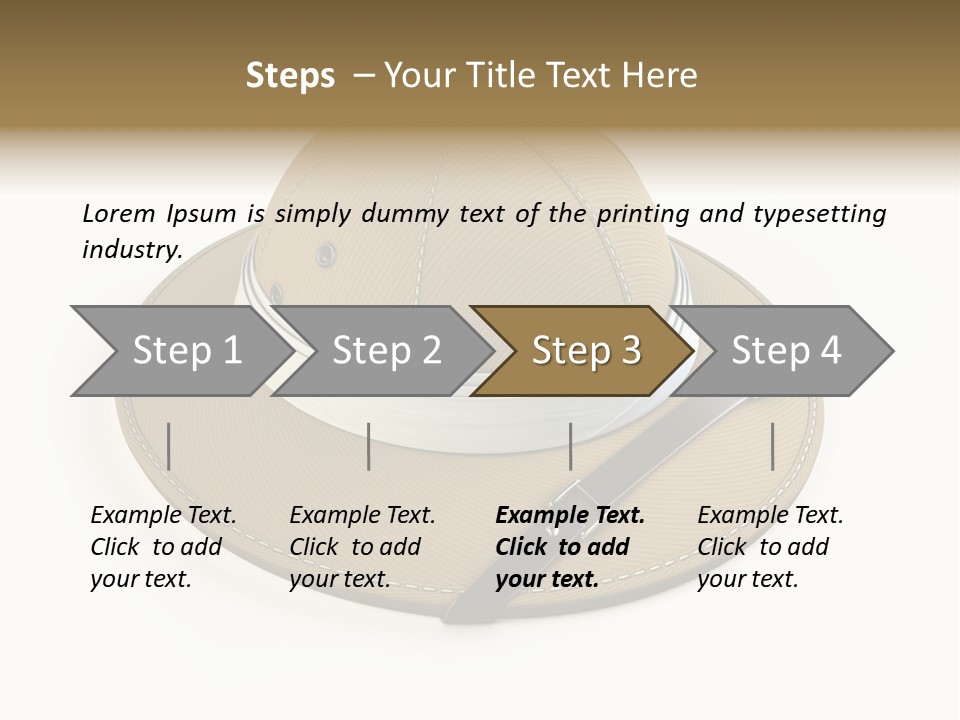 Steps – Your Title Text Here

Lorem Ipsum is simply dummy text of the printing and typesetting industry.

Step 1

Step 2

Step 3

Step 4

Example Text. Click to add your text.

Example Text. Click to add your text.

Example Text. Click to add your text.

Example Text. Click to add your text.